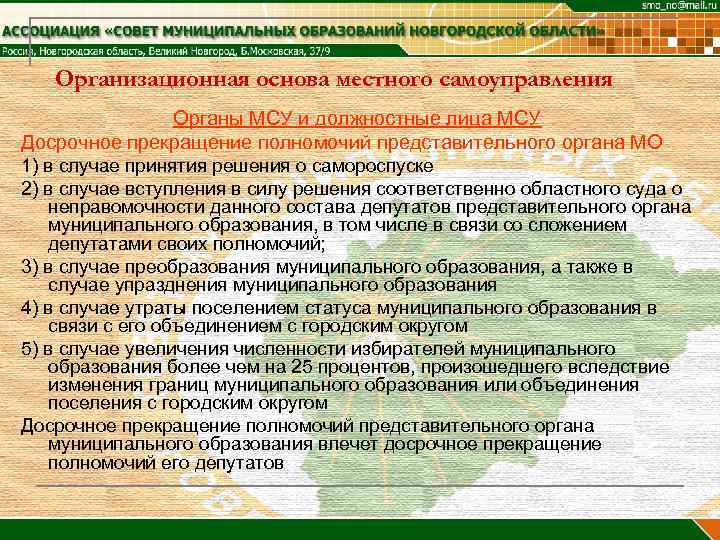 smo_no@mail.ru

АССОЦИАЦИЯ «СОВЕТ МУНИЦИПАЛЬНЫХ ОБРАЗОВАНИЙ НОВГОРОДСКОЙ ОБЛАСТИ»

Россия, Новгородская область, Великий Новгород, Б.Московская, 37/9

Организационная основа местного самоуправления

Органы МСУ и должностные лица МСУ

Досрочное прекращение полномочий представительного органа МО

1) в случае принятия решения о самороспуске

2) в случае вступления в силу решения соответственно областного суда о неправомочности данного состава депутатов представительного органа муниципального образования, в том числе в связи со сложением депутатами своих полномочий;

3) в случае преобразования муниципального образования, а также в случае упразднения муниципального образования

4) в случае утраты поселением статуса муниципального образования в связи с его объединением с городским округом

5) в случае увеличения численности избирателей муниципального образования более чем на 25 процентов, произошедшего вследствие изменения границ муниципального образования или объединения поселения с городским округом

Досрочное прекращение полномочий представительного органа муниципального образования влечет досрочное прекращение полномочий его депутатов